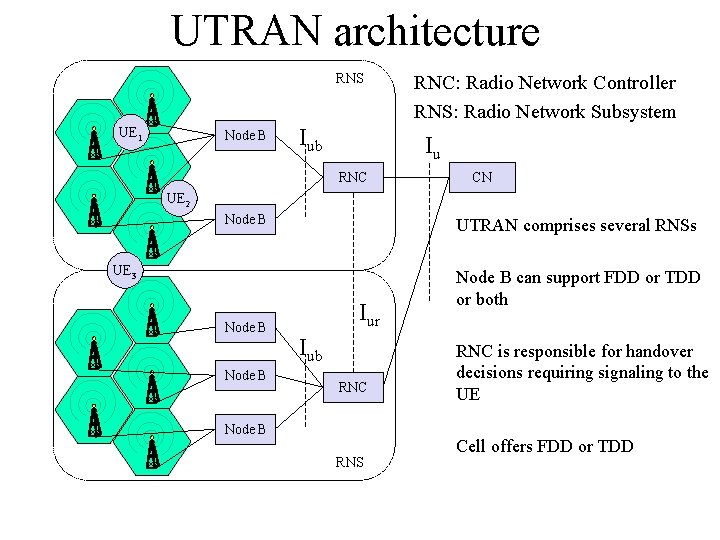 UTRAN architecture

RNS

RNC: Radio Network Controller

RNS: Radio Network Subsystem

$UE_1$

Node B

$I_{ub}$

$I_u$

RNC

CN

$UE_2$

Node B

UTRAN comprises several RNSs

$UE_3$

Node B can support FDD or TDD or both

$I_{ur}$

Node B

$I_{ub}$

RNC is responsible for handover decisions requiring signaling to the UE

Node B

RNC

Node B

Cell offers FDD or TDD

RNS